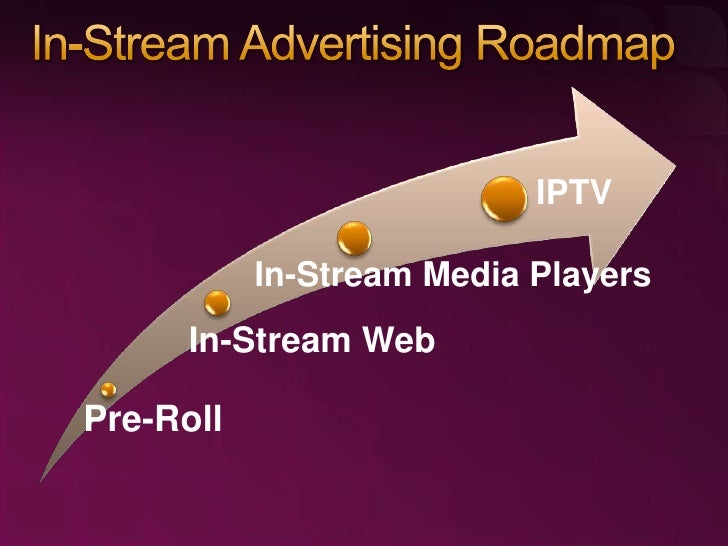 In-Stream Advertising Roadmap

IPTV

In-Stream Media Players

In-Stream Web

Pre-Roll